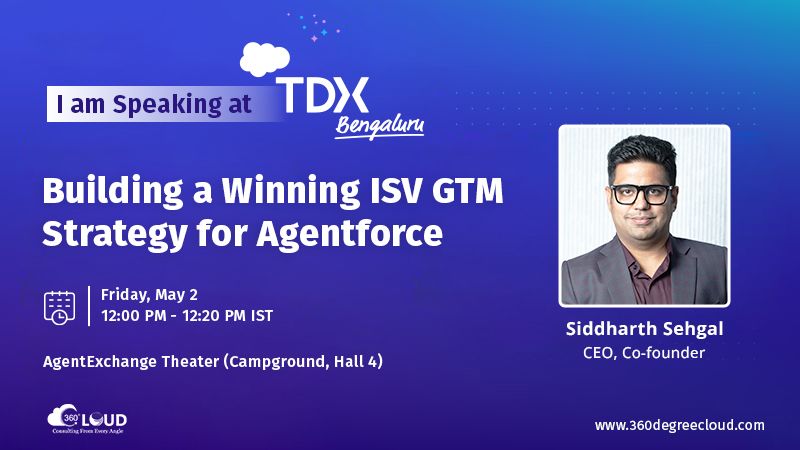 I am Speaking at TDX Bengaluru

Building a Winning ISV GTM Strategy for Agentforce

Friday, May 2
12:00 PM - 12:20 PM IST

AgentExchange Theater (Campground, Hall 4)

Siddharth Sehgal
CEO, Co-founder

360° CLOUD
Consulting From Every Angle

www.360degreecloud.com